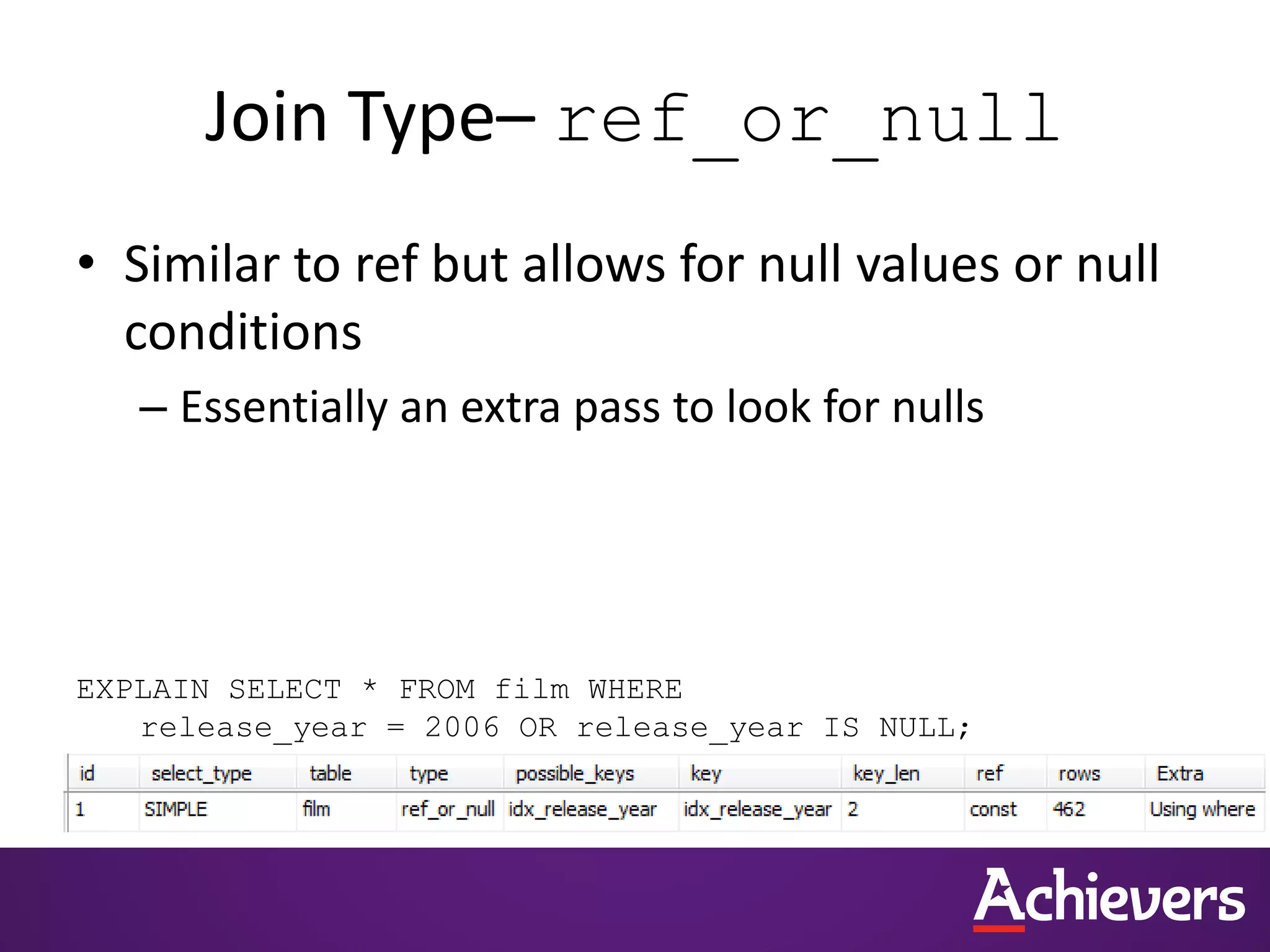 Join Type– ref_or_null

• Similar to ref but allows for null values or null conditions
– Essentially an extra pass to look for nulls

EXPLAIN SELECT * FROM film WHERE
release_year = 2006 OR release_year IS NULL;

| id | select_type | table | type | possible_keys | key | key_len | ref | rows | Extra |
|---|---|---|---|---|---|---|---|---|---|
| 1 | SIMPLE | film | ref_or_null | idx_release_year | idx_release_year | 2 | const | 462 | Using where |

Achievers